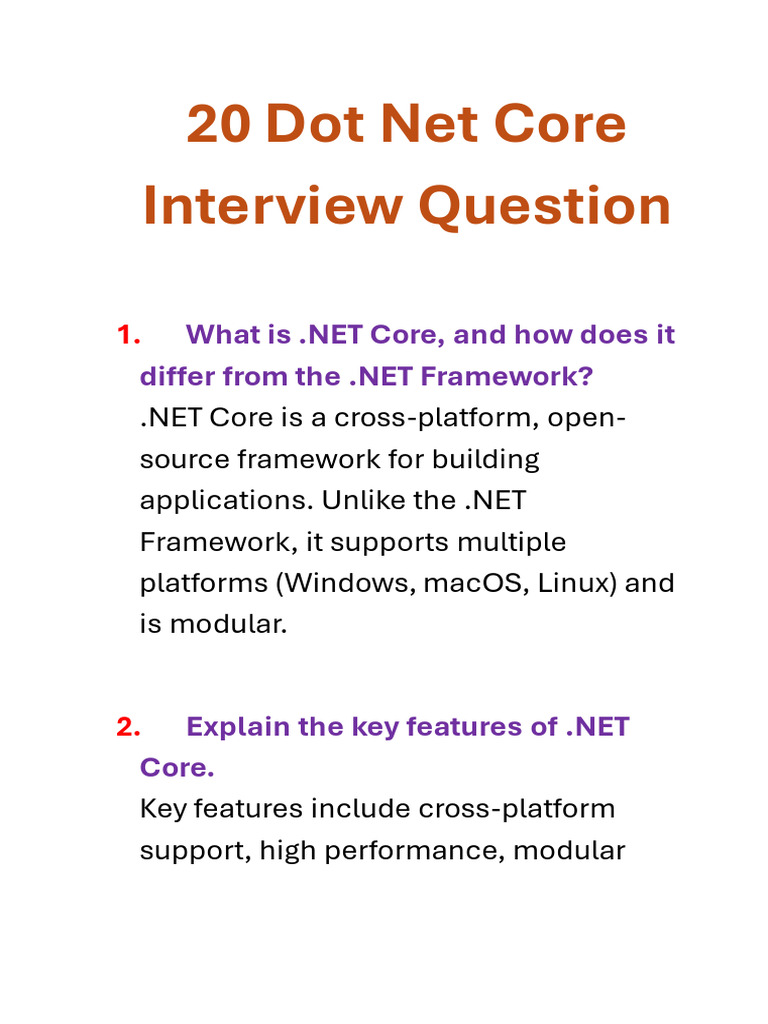 20 Dot Net Core Interview Question

1. What is .NET Core, and how does it differ from the .NET Framework?
.NET Core is a cross-platform, open-source framework for building applications. Unlike the .NET Framework, it supports multiple platforms (Windows, macOS, Linux) and is modular.

2. Explain the key features of .NET Core.
Key features include cross-platform support, high performance, modular